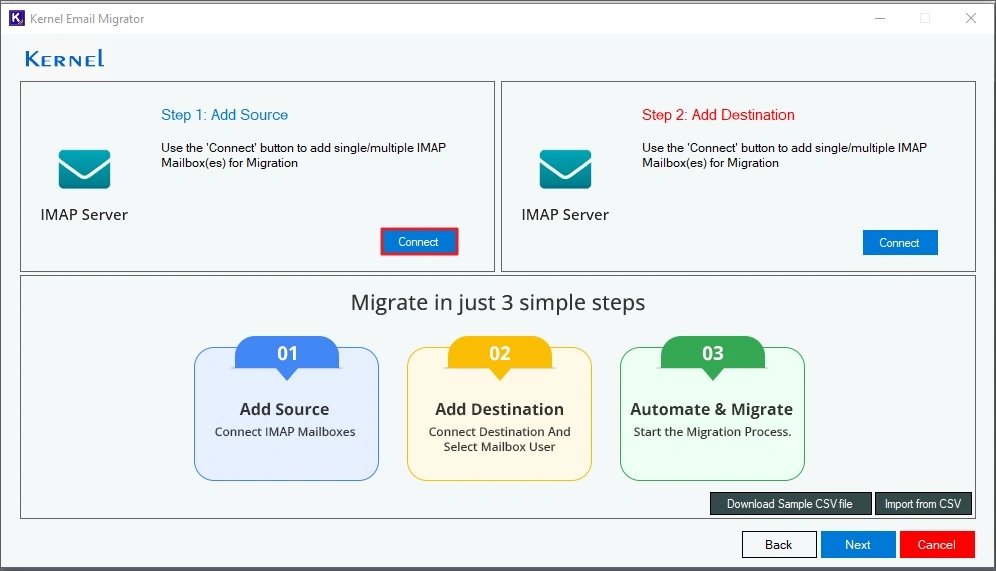 Kernel Email Migrator

KERNEL

Step 1: Add Source

Use the 'Connect' button to add single/multiple IMAP Mailbox(es) for Migration

IMAP Server

Connect

Step 2: Add Destination

Use the 'Connect' button to add single/multiple IMAP Mailbox(es) for Migration

IMAP Server

Connect

Migrate in just 3 simple steps

01
Add Source
Connect IMAP Mailboxes

02
Add Destination
Connect Destination And Select Mailbox User

03
Automate & Migrate
Start the Migration Process.

Download Sample CSV file

Import from CSV

Back

Next

Cancel